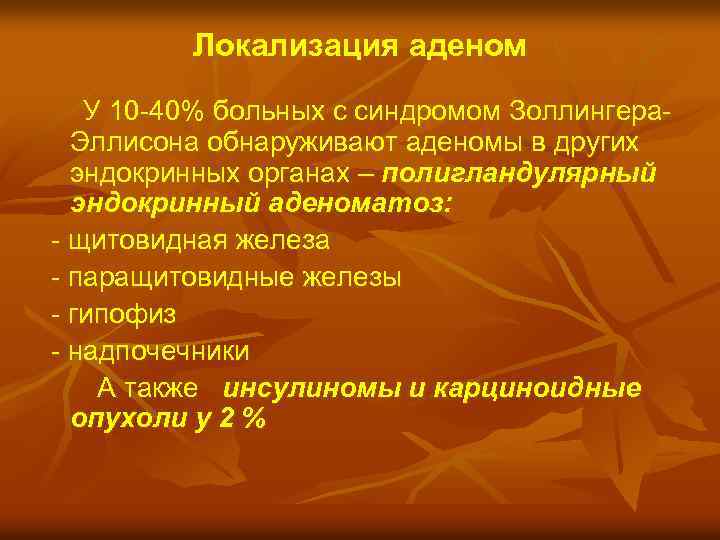 Локализация аденом

У 10-40% больных с синдромом Золлингера-Эллисона обнаруживают аденомы в других эндокринных органах – полигландулярный эндокринный аденоматоз:

- щитовидная железа
- паращитовидные железы
- гипофиз
- надпочечники

А также инсулиномы и карциноидные опухоли у 2 %